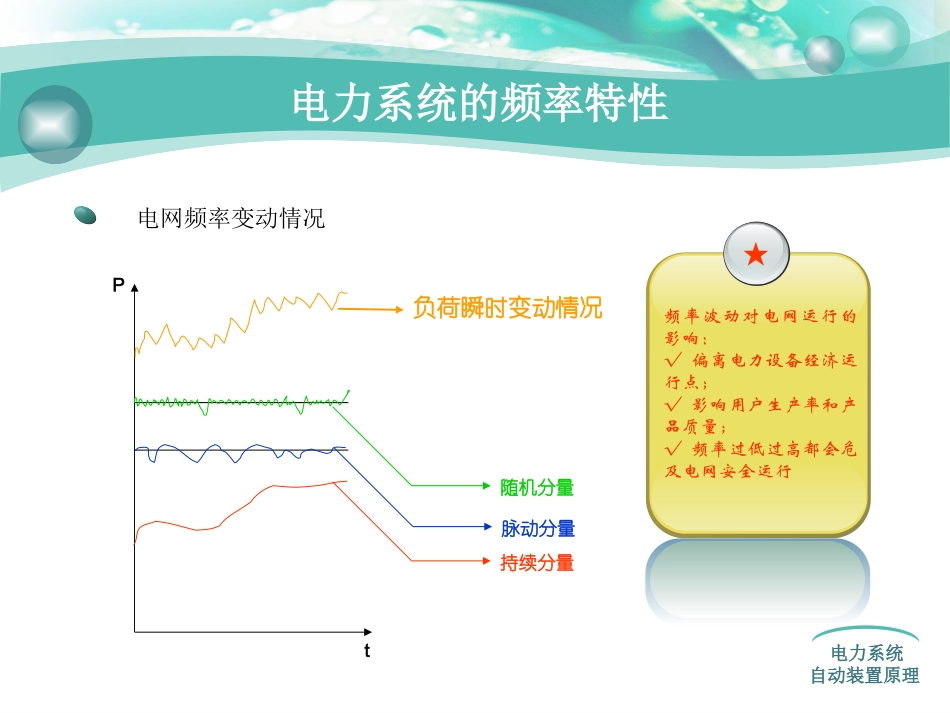 电力系统的频率特性

电网频率变动情况

P

负荷瞬时变动情况

随机分量

脉动分量

持续分量

t

★

频率波动对电网运行的影响：
√ 偏离电力设备经济运行点；
√ 影响用户生产率和产品质量；
√ 频率过低过高都会危及电网安全运行

电力系统
自动装置原理